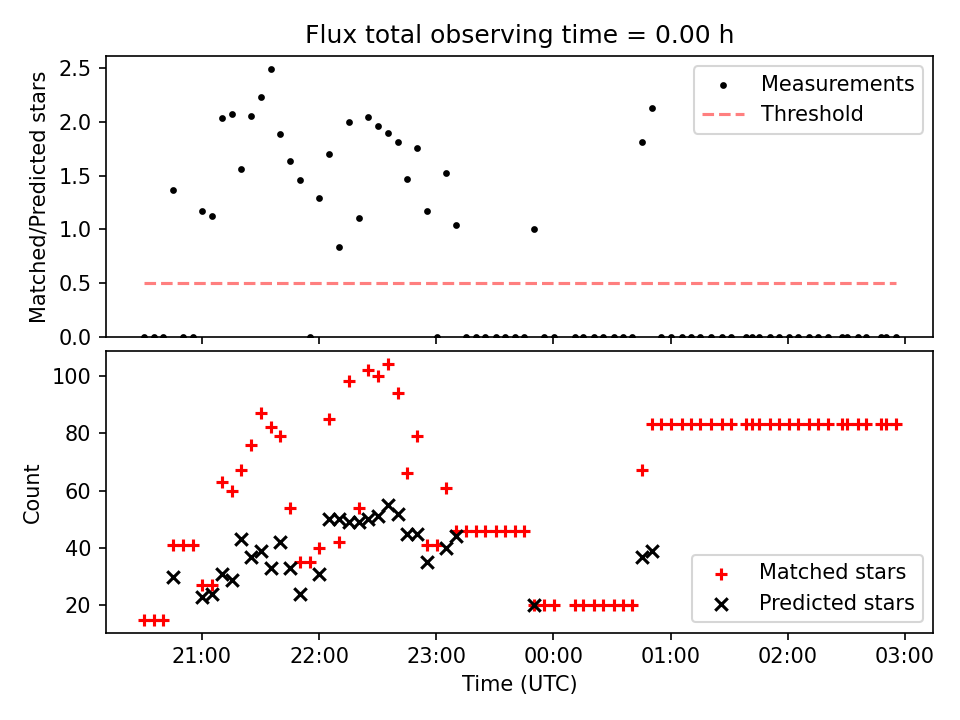 Flux total observing time = 0.00 h

Matched/Predicted stars

2.5
2.0
1.5
1.0
0.5
0.0

Measurements
Threshold

Count

100
80
60
40
20

Matched stars
Predicted stars

21:00
22:00
23:00
00:00
01:00
02:00
03:00

Time (UTC)